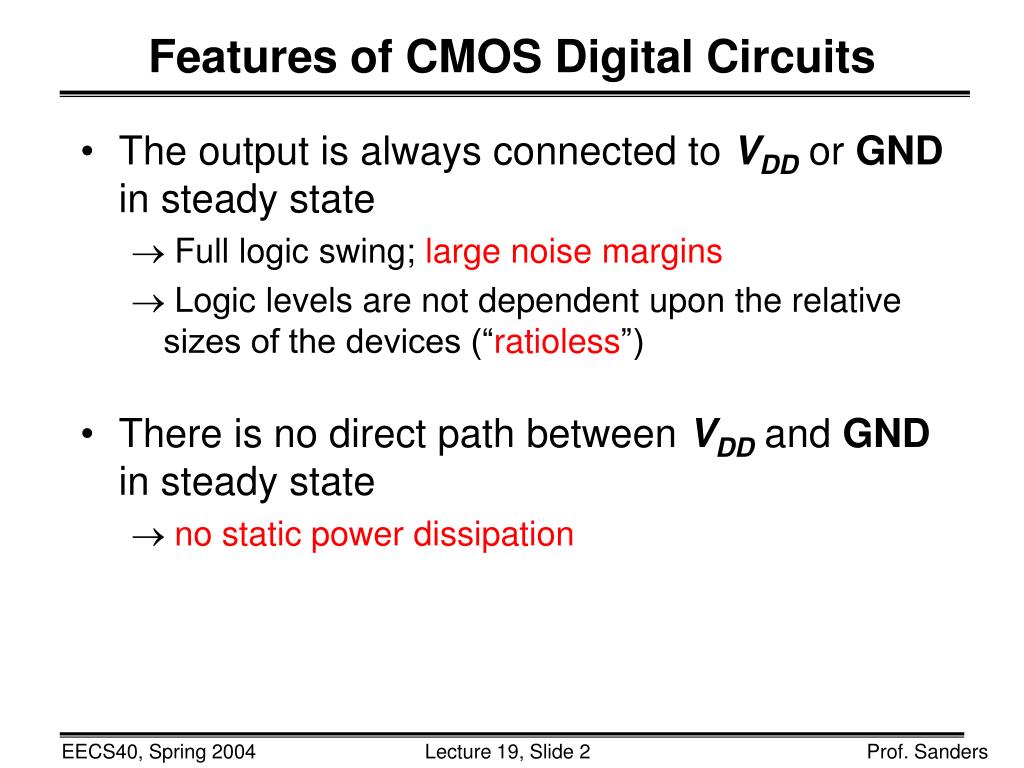 Features of CMOS Digital Circuits

• The output is always connected to $V_{DD}$ or GND in steady state

$\rightarrow$ Full logic swing; large noise margins

$\rightarrow$ Logic levels are not dependent upon the relative sizes of the devices (“ratioless”)

• There is no direct path between $V_{DD}$ and GND in steady state

$\rightarrow$ no static power dissipation

EECS40, Spring 2004
Lecture 19, Slide 2
Prof. Sanders